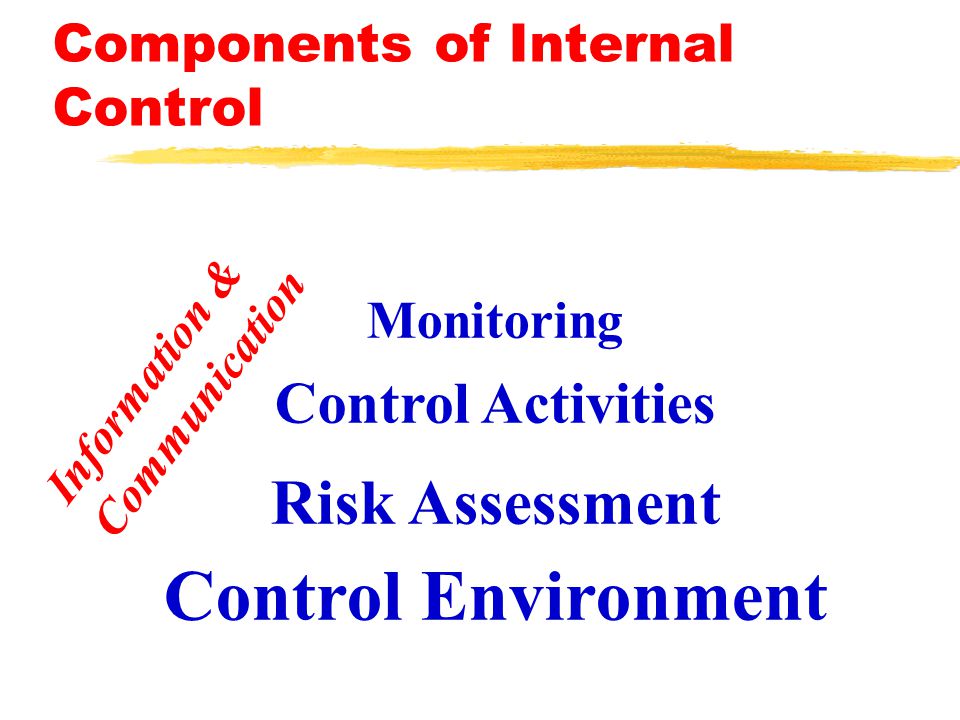 Components of Internal Control

Information & Communication

Monitoring

Control Activities

Risk Assessment

Control Environment